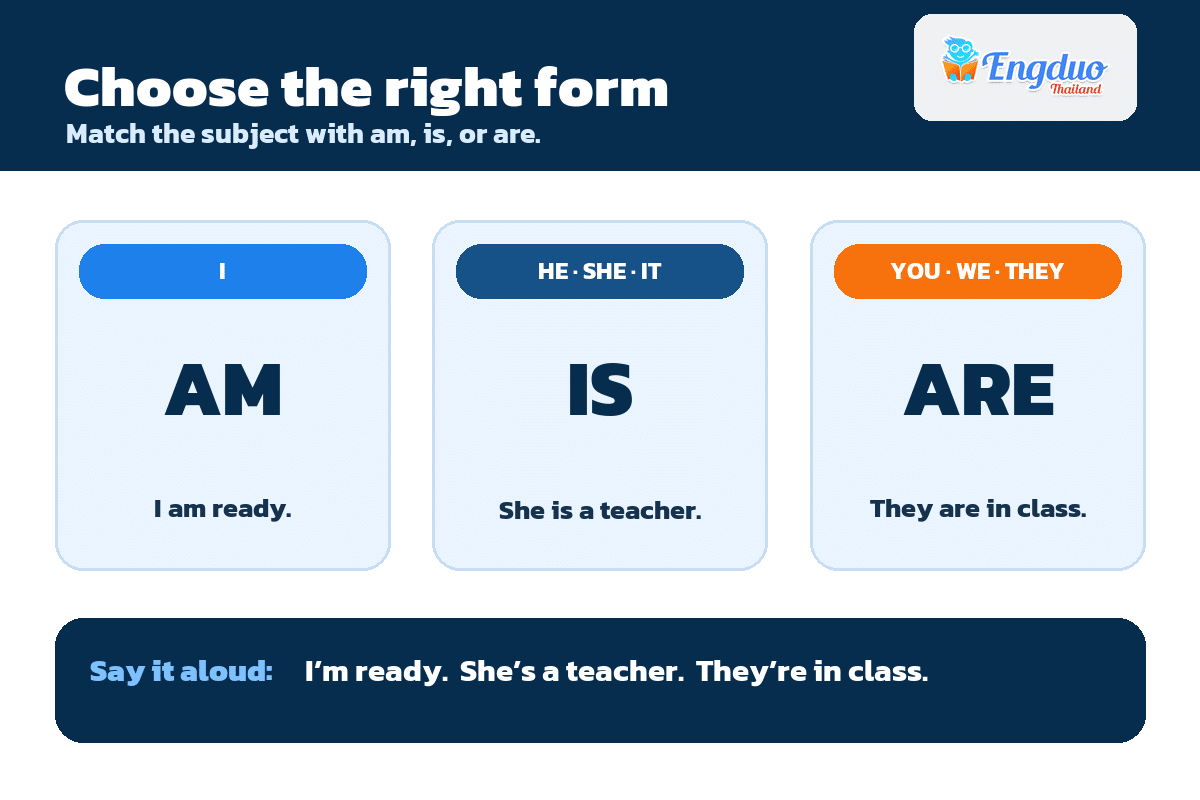 Choose the right form
Match the subject with am, is, or are.

Engduo
Thailand

I

AM

I am ready.

HE · SHE · IT

IS

She is a teacher.

YOU · WE · THEY

ARE

They are in class.

Say it aloud: I'm ready. She's a teacher. They're in class.